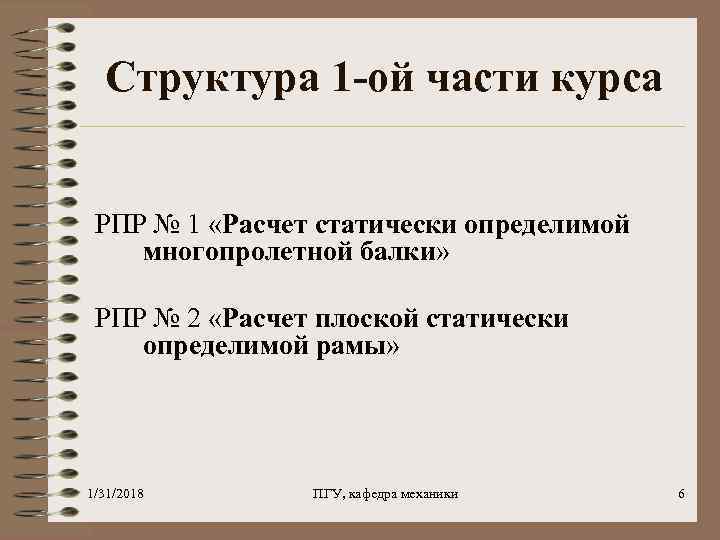 Структура 1-ой части курса

РПР № 1 «Расчет статически определимой многопролетной балки»

РПР № 2 «Расчет плоской статически определимой рамы»

1/31/2018

ПГУ, кафедра механики

6